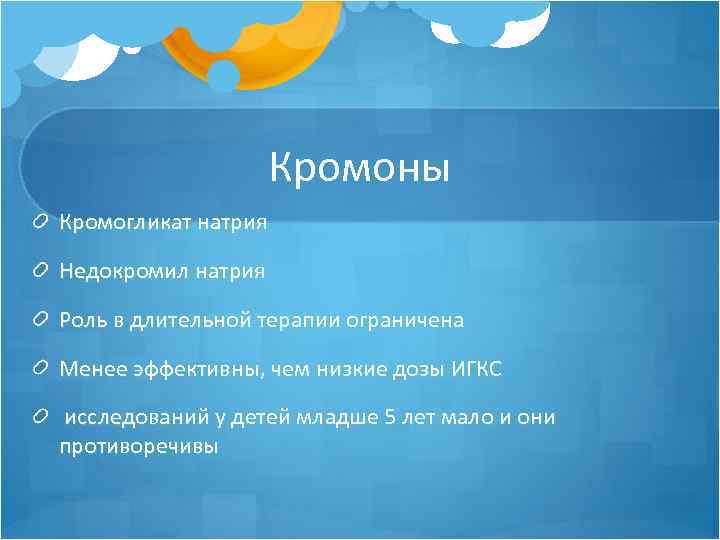 Кромоны

Кромогликат натрия

Недокромил натрия

Роль в длительной терапии ограничена

Менее эффективны, чем низкие дозы ИГКС

исследований у детей младше 5 лет мало и они противоречивы